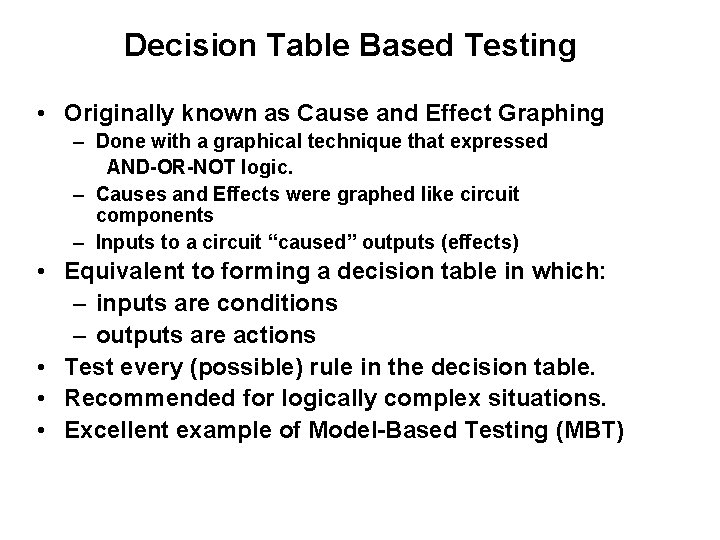 Decision Table Based Testing

• Originally known as Cause and Effect Graphing
– Done with a graphical technique that expressed AND-OR-NOT logic.
– Causes and Effects were graphed like circuit components
– Inputs to a circuit “caused” outputs (effects)
• Equivalent to forming a decision table in which:
– inputs are conditions
– outputs are actions
• Test every (possible) rule in the decision table.
• Recommended for logically complex situations.
• Excellent example of Model-Based Testing (MBT)